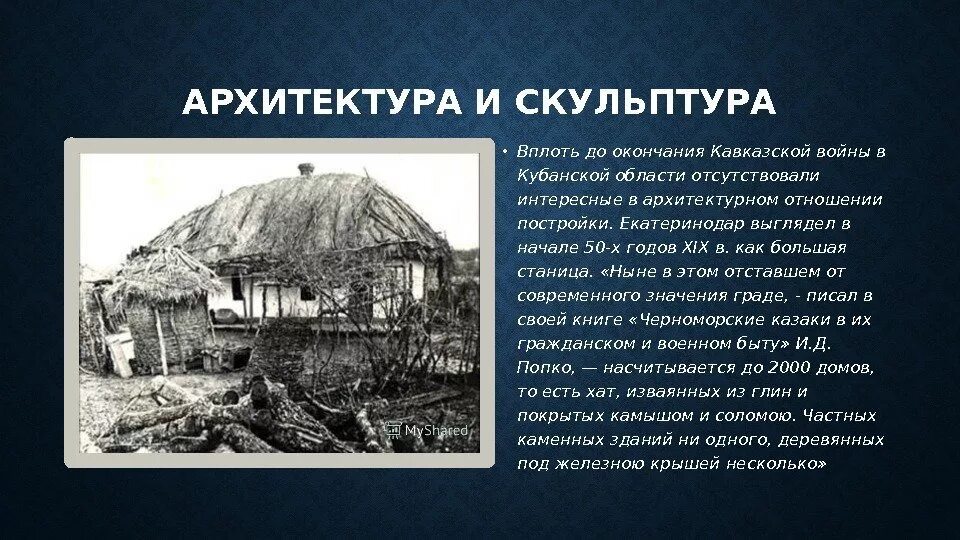 АРХИТЕКТУРА И СКУЛЬПТУРА

MyShared

• Вплоть до окончания Кавказской войны в Кубанской области отсутствовали интересные в архитектурном отношении постройки. Екатеринодар выглядел в начале 50-х годов XIX в. как большая станица. «Ныне в этом отставшем от современного значения граде, - писал в своей книге «Черноморские казаки в их гражданском и военном быту» И.Д. Попко, — насчитывается до 2000 домов, то есть хат, изваянных из глин и покрытых камышом и соломою. Частных каменных зданий ни одного, деревянных под железною крышей несколько»